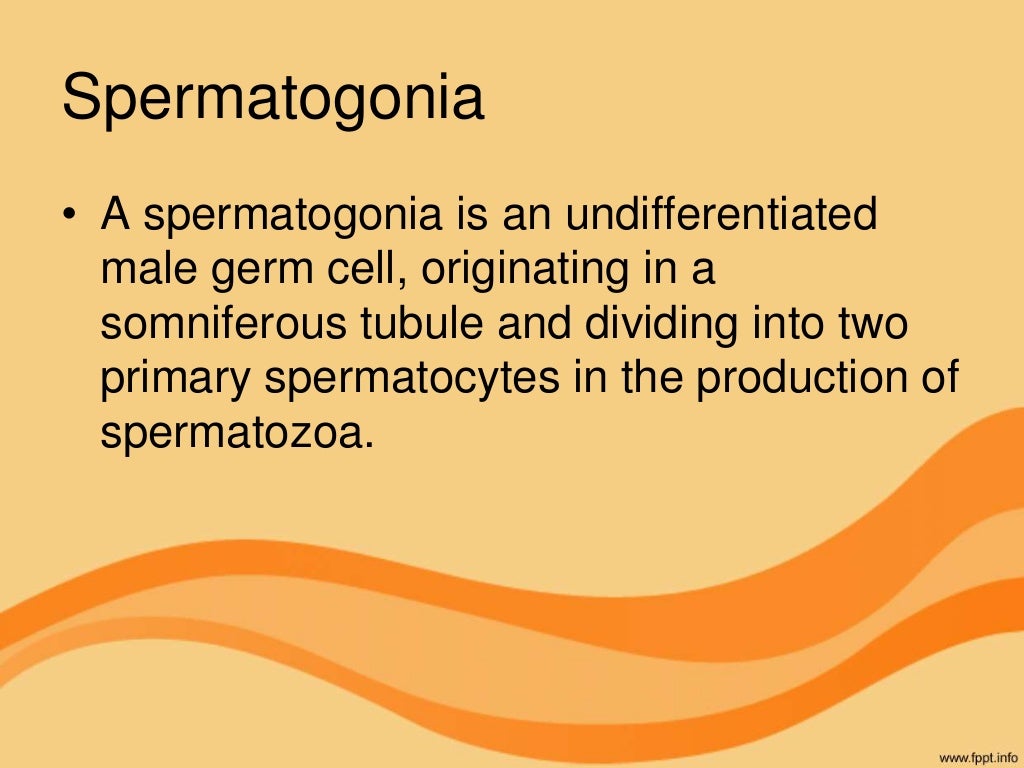 Spermatogonia

• A spermatogonia is an undifferentiated male germ cell, originating in a somniferous tubule and dividing into two primary spermatocytes in the production of spermatozoa.

www.fppt.info